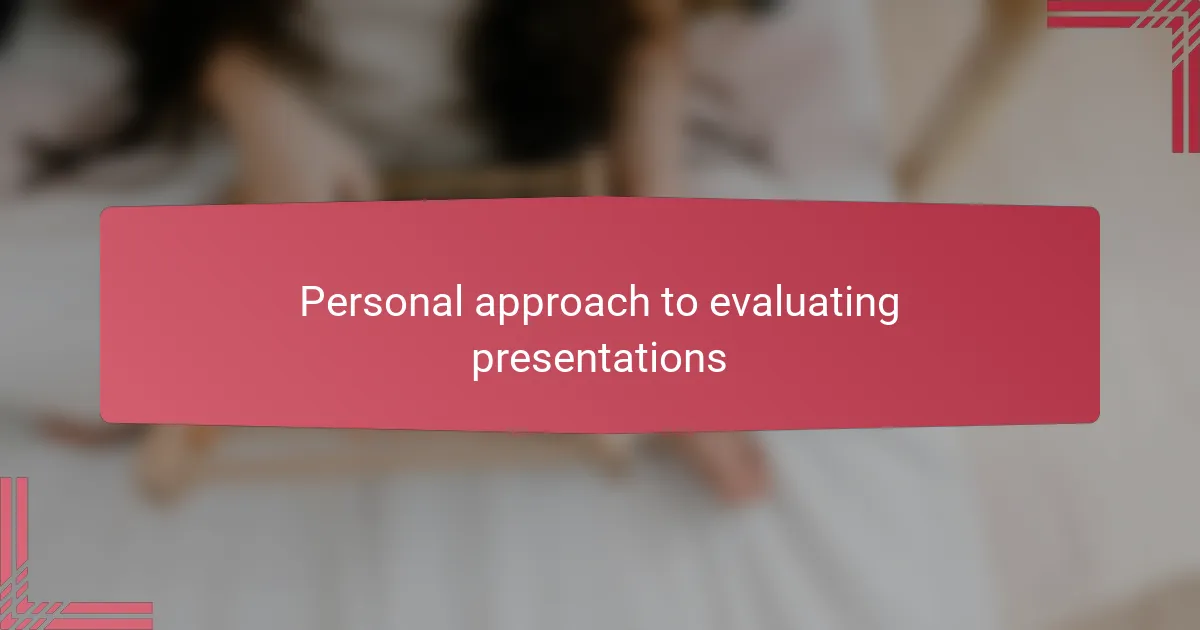 Personal approach to evaluating presentations